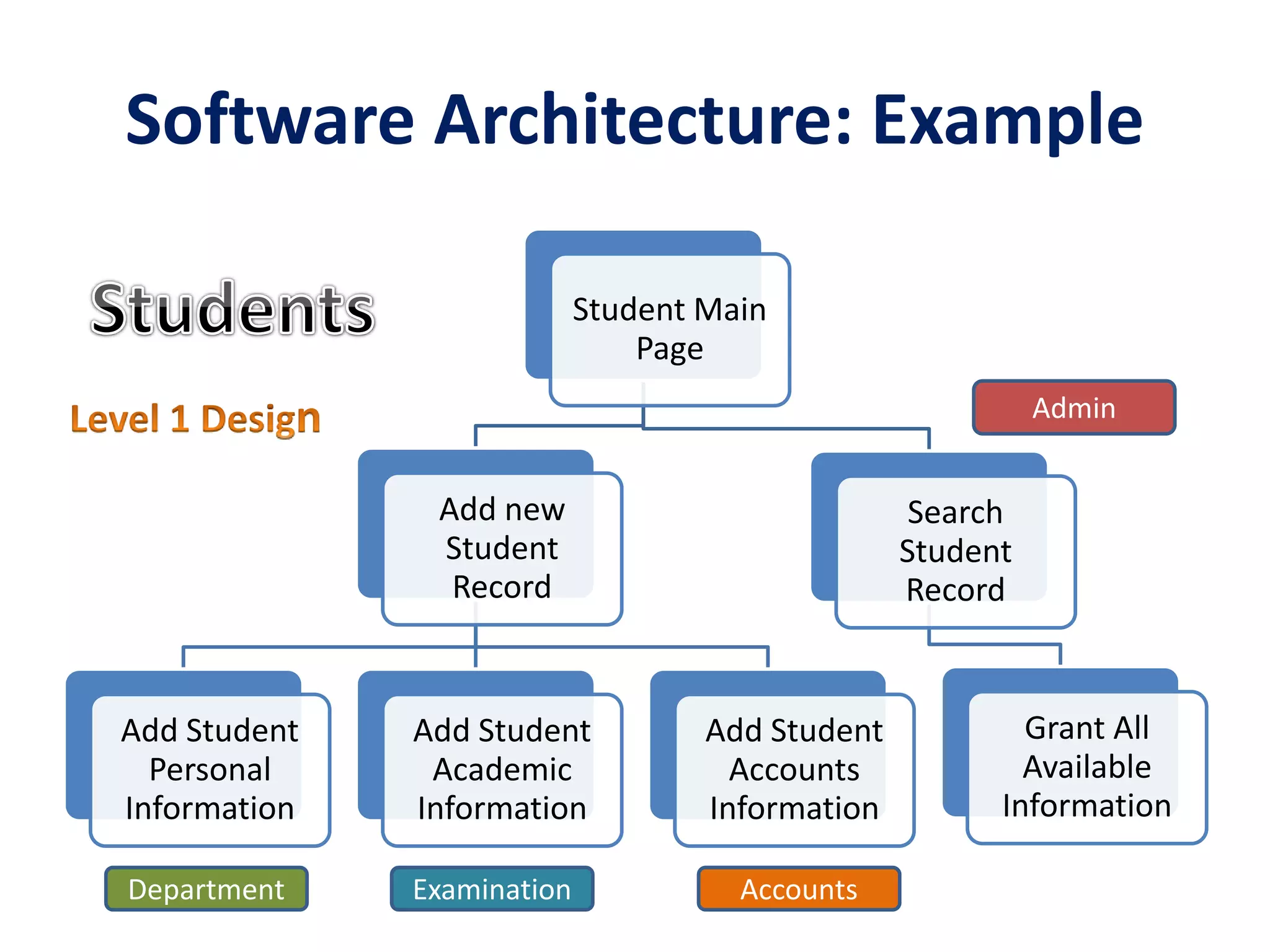 Software Architecture: Example

Students

Level 1 Design

Student Main Page

Admin

Add new Student Record

Search Student Record

Add Student Personal Information

Add Student Academic Information

Add Student Accounts Information

Grant All Available Information

Department

Examination

Accounts